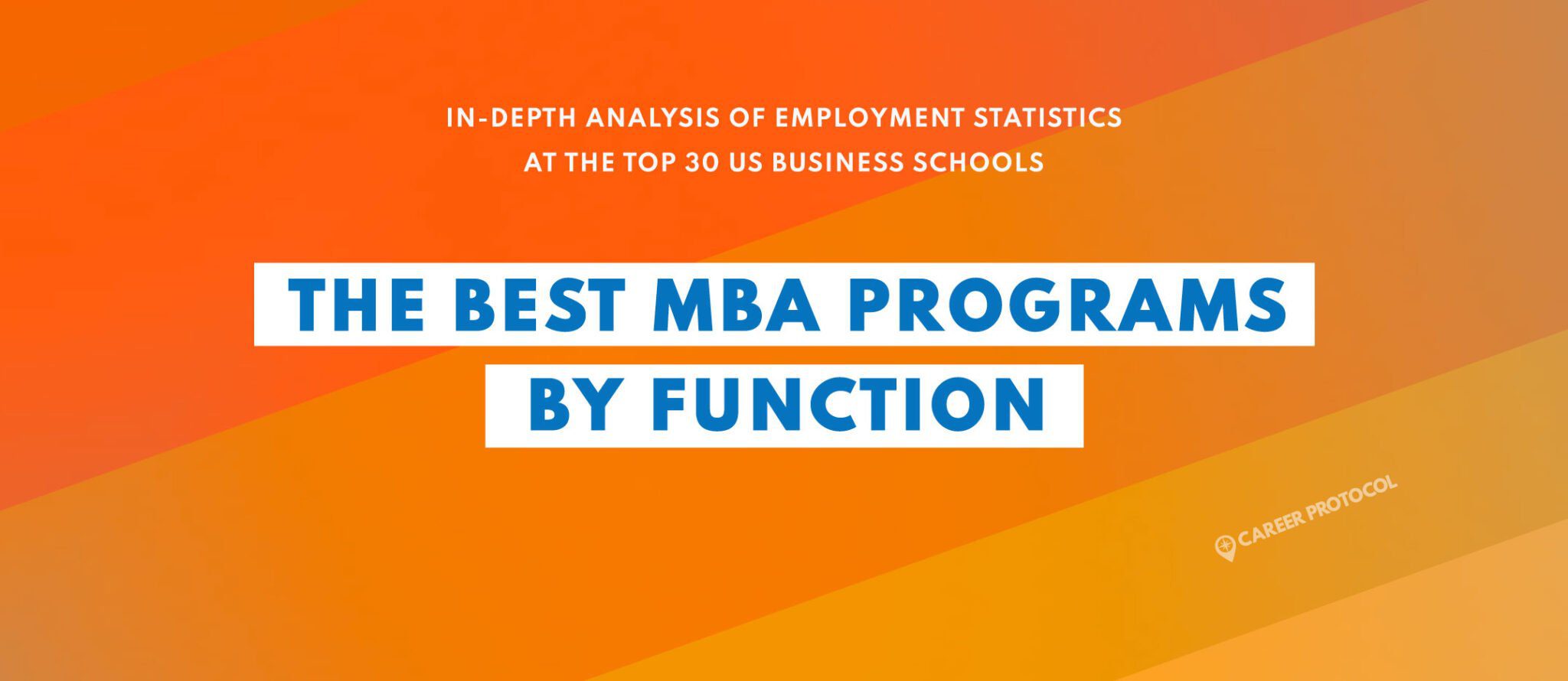 IN-DEPTH ANALYSIS OF EMPLOYMENT STATISTICS AT THE TOP 30 US BUSINESS SCHOOLS

THE BEST MBA PROGRAMS BY FUNCTION

CAREER PROTOCOL